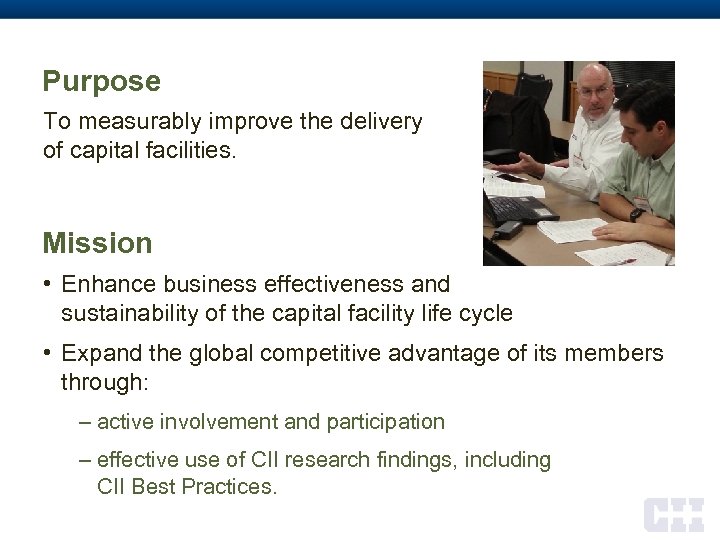 Purpose

To measurably improve the delivery of capital facilities.

Mission

• Enhance business effectiveness and sustainability of the capital facility life cycle

• Expand the global competitive advantage of its members through:

– active involvement and participation

– effective use of CII research findings, including CII Best Practices.

CII